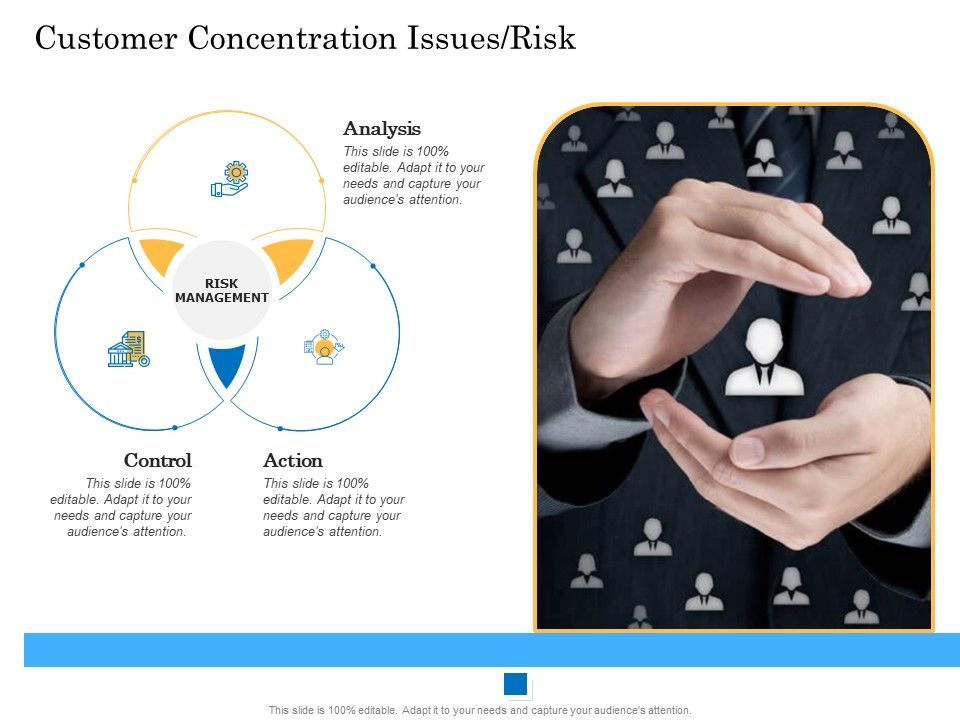 Customer Concentration Issues/Risk

Analysis
This slide is 100% editable. Adapt it to your needs and capture your audience's attention.

RISK MANAGEMENT

Control
This slide is 100% editable. Adapt it to your needs and capture your audience's attention.

Action
This slide is 100% editable. Adapt it to your needs and capture your audience's attention.

This slide is 100% editable. Adapt it to your needs and capture your audience's attention.